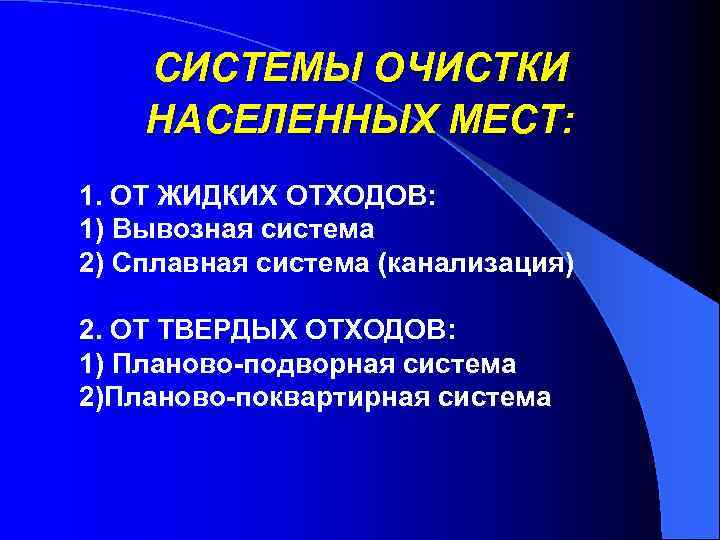 СИСТЕМЫ ОЧИСТКИ НАСЕЛЕННЫХ МЕСТ:

1. ОТ ЖИДКИХ ОТХОДОВ:
1) Вывозная система
2) Сплавная система (канализация)

2. ОТ ТВЕРДЫХ ОТХОДОВ:
1) Планово-подворная система
2)Планово-поквартирная система